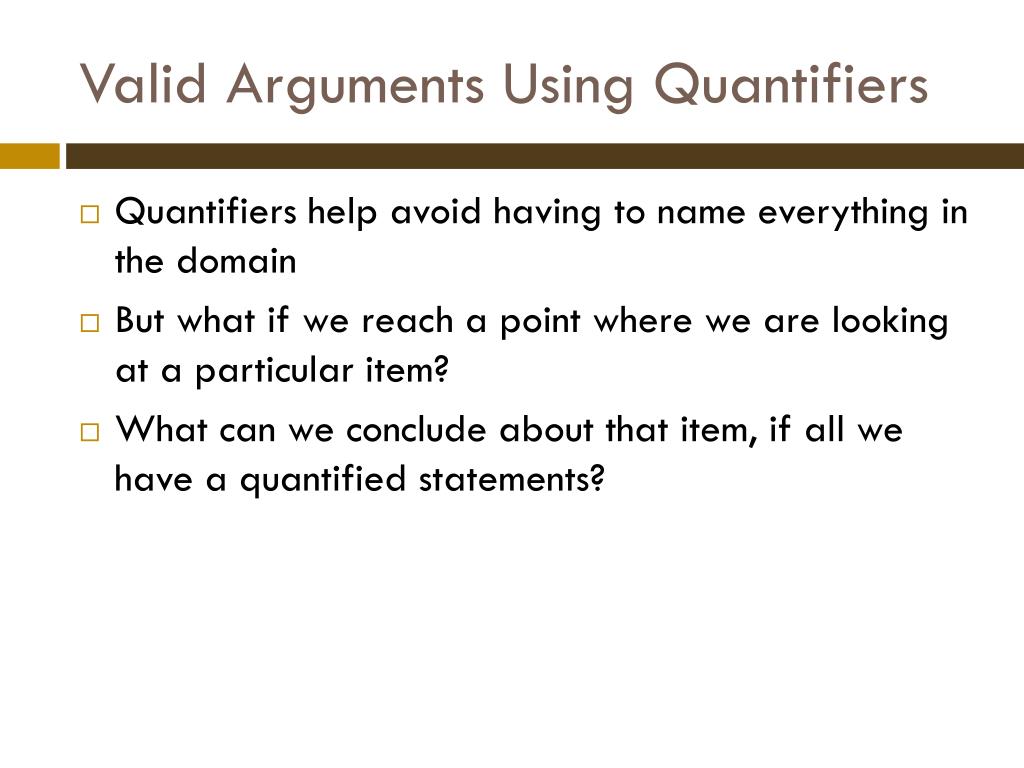 Valid Arguments Using Quantifiers

□ Quantifiers help avoid having to name everything in the domain

□ But what if we reach a point where we are looking at a particular item?

□ What can we conclude about that item, if all we have a quantified statements?